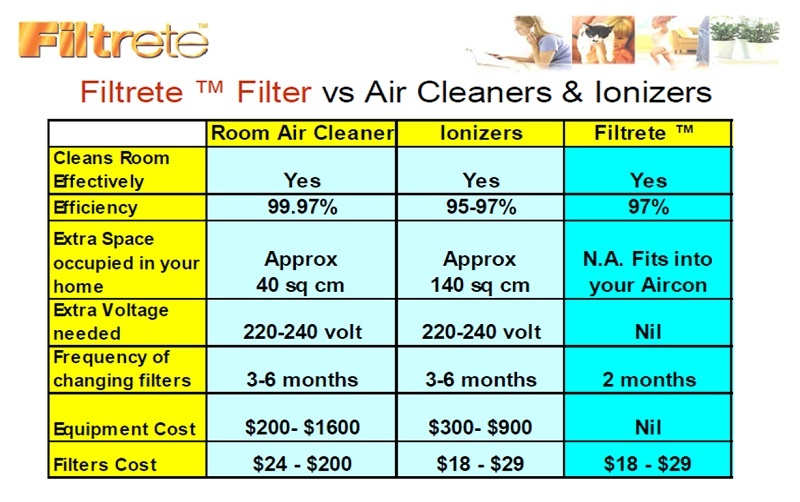 Filtrete™

Filtrete ™ Filter vs Air Cleaners & Ionizers

| | Room Air Cleaner | Ionizers | Filtrete ™ |
|---|---|---|---|
| Cleans Room Effectively | Yes | Yes | Yes |
| Efficiency | 99.97% | 95-97% | 97% |
| Extra Space occupied in your home | Approx 40 sq cm | Approx 140 sq cm | N.A. Fits into your Aircon |
| Extra Voltage needed | 220-240 volt | 220-240 volt | Nil |
| Frequency of changing filters | 3-6 months | 3-6 months | 2 months |
| Equipment Cost | \$200- \$1600 | \$300- \$900 | Nil |
| Filters Cost | \$24 - \$200 | \$18 - \$29 | \$18 - \$29 |